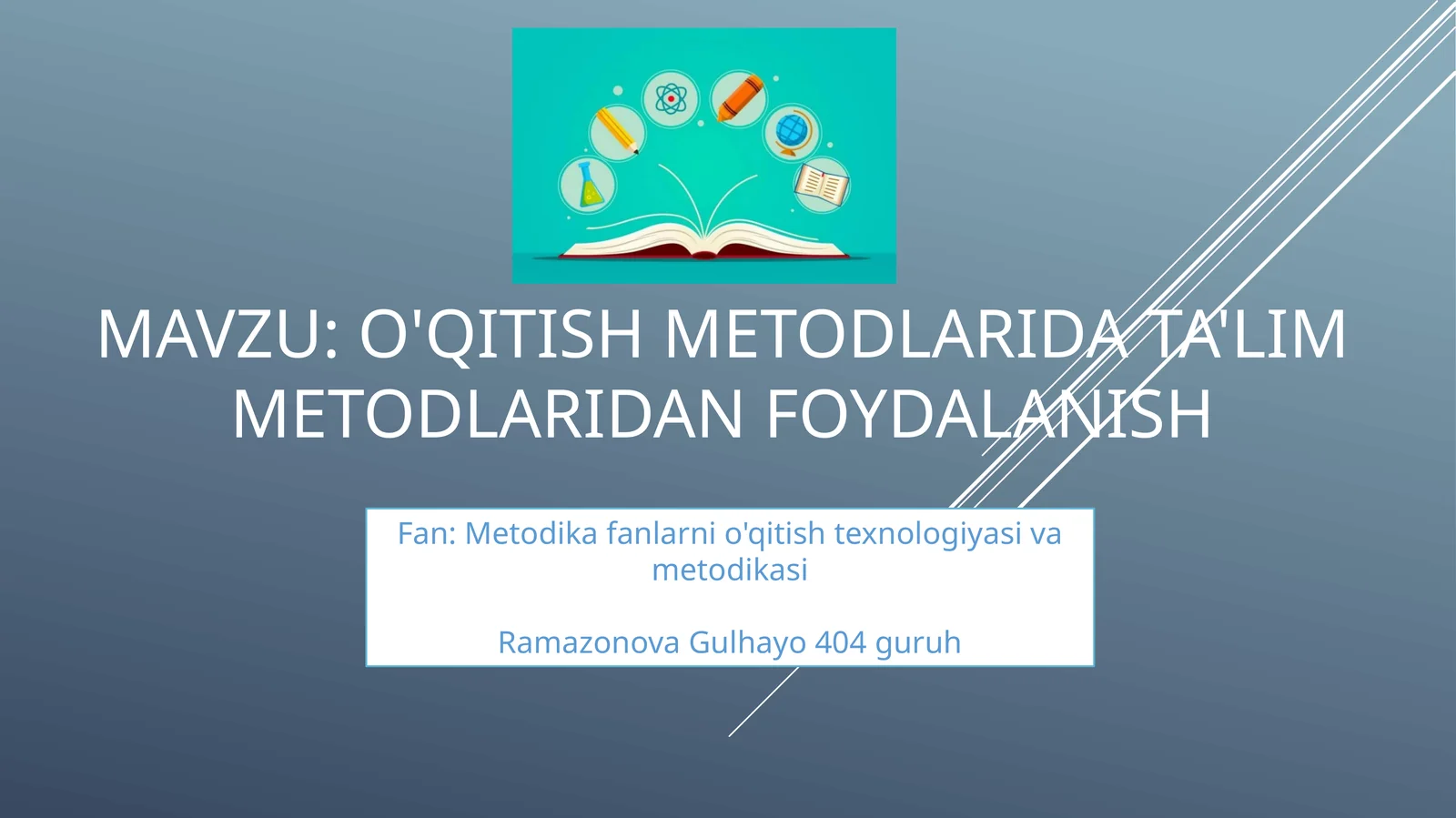 MAVZU: O'QITISH METODLARIDA TA'LIM METODLARIDAN FOYDALANISH

Fan: Metodika fanlarni o'qitish texnologiyasi va metodikasi

Ramazonova Gulhayo 404 guruh